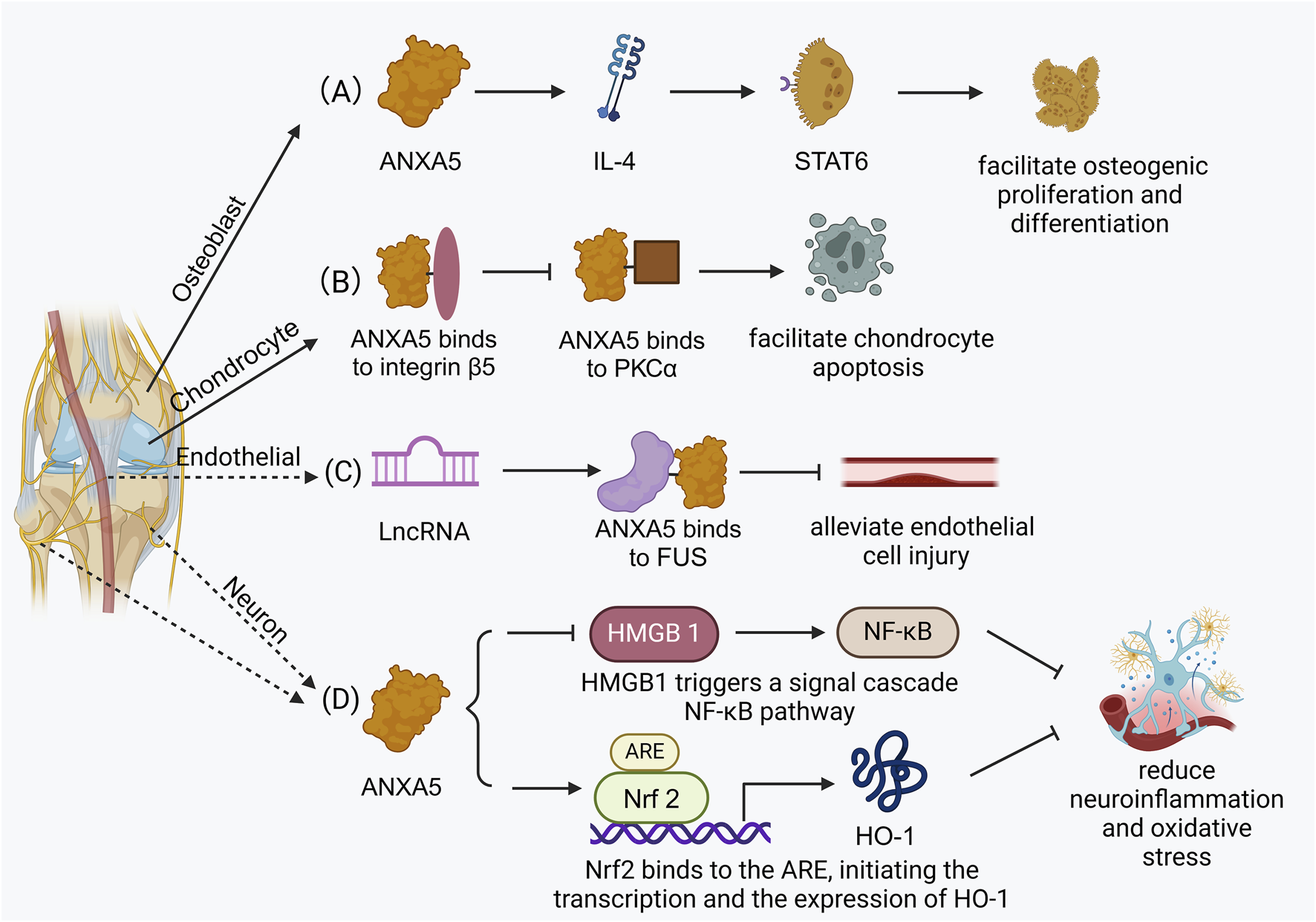 Osteoblast

Chondrocyte

Endothelial

Neuron

(A)

ANXA5

IL-4

STAT6

facilitate osteogenic proliferation and differentiation

(B)

ANXA5 binds to integrin β5

ANXA5 binds to PKCα

facilitate chondrocyte apoptosis

(C)

LncRNA

ANXA5 binds to FUS

alleviate endothelial cell injury

(D)

ANXA5

HMGB 1

NF-κB

HMGB1 triggers a signal cascade NF-κB pathway

ARE

Nrf 2

HO-1

Nrf2 binds to the ARE, initiating the transcription and the expression of HO-1

reduce neuroinflammation and oxidative stress